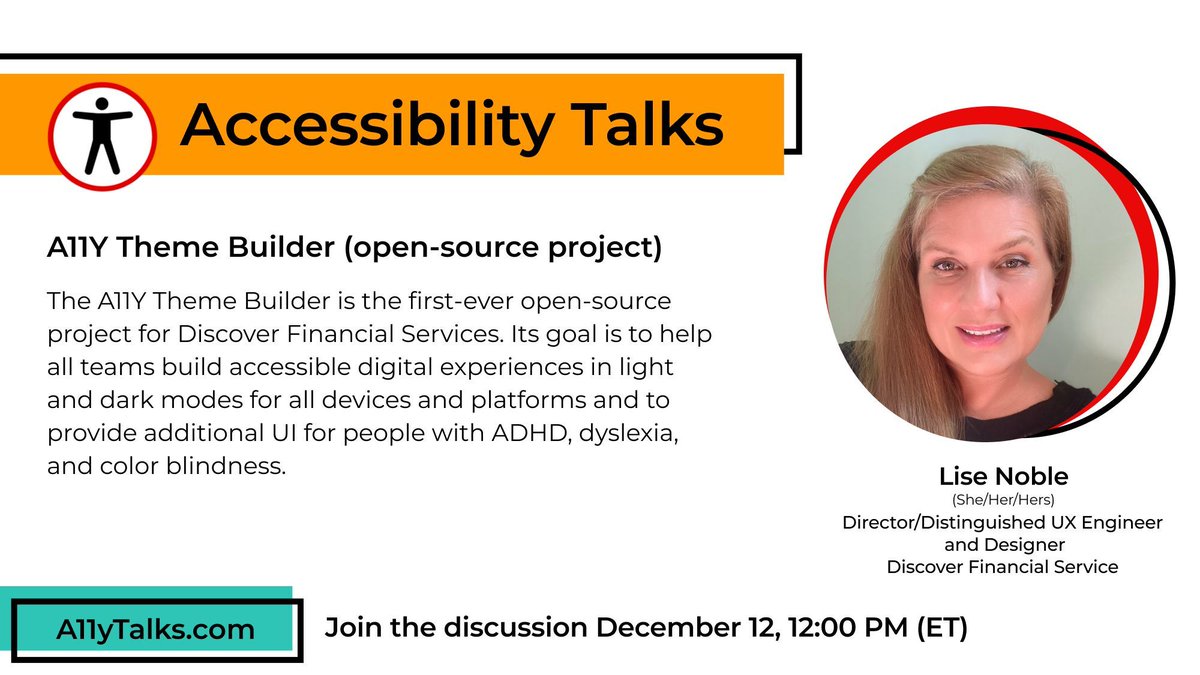 Accessibility Talks

A11Y Theme Builder (open-source project)

The A11Y Theme Builder is the first-ever open-source project for Discover Financial Services. Its goal is to help all teams build accessible digital experiences in light and dark modes for all devices and platforms and to provide additional UI for people with ADHD, dyslexia, and color blindness.

Lise Noble
(She/Her/Hers)
Director/Distinguished UX Engineer and Designer
Discover Financial Service

A11yTalks.com

Join the discussion December 12, 12:00 PM (ET)